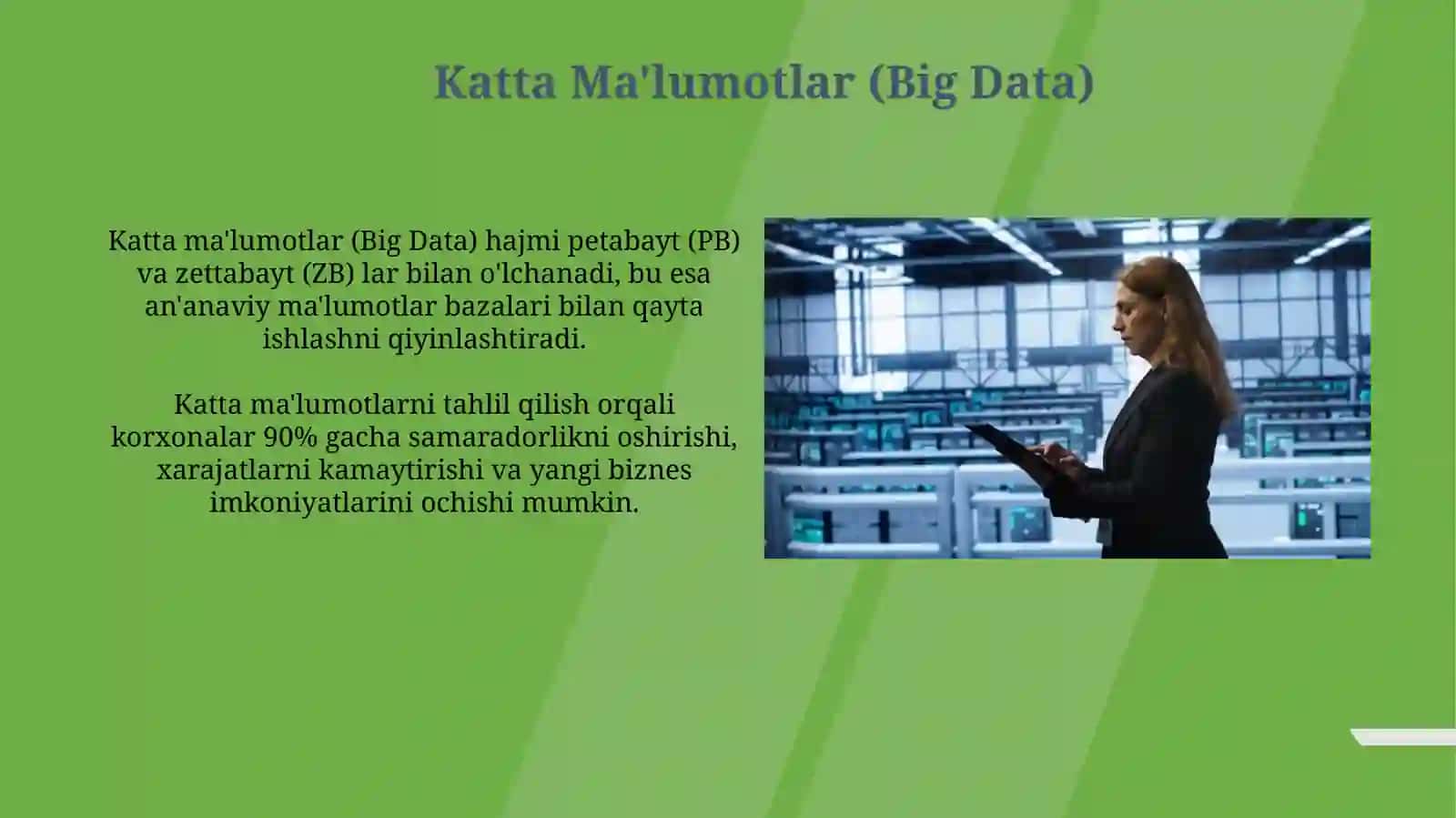 Katta Ma'lumotlar (Big Data)

Katta ma'lumotlar (Big Data) hajmi petabayt (PB) va zettabayt (ZB) lar bilan o'lchanadi, bu esa an'anaviy ma'lumotlar bazalari bilan qayta ishlashni qiyinlashtiradi.

Katta ma'lumotlarni tahlil qilish orqali korxonalar 90% gacha samaradorlikni oshirishi, xarajatlarni kamaytirishi va yangi biznes imkoniyatlarini ochishi mumkin.